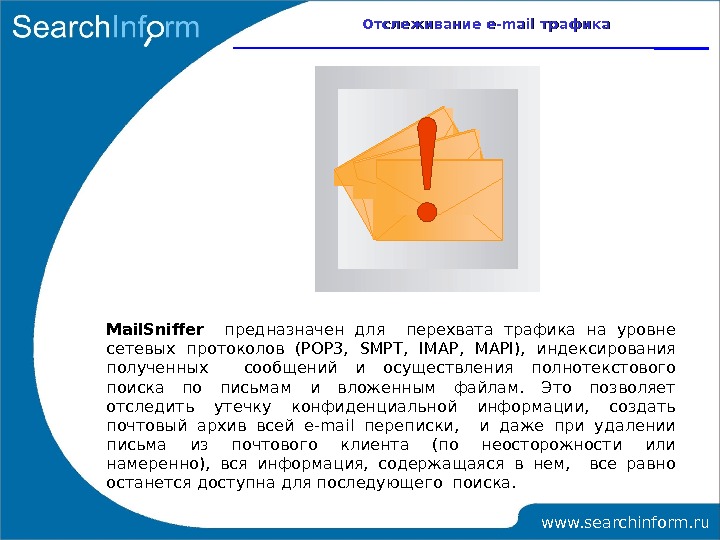 SearchInform

Отслеживание e-mail трафика

MailSniffer предназначен для перехвата трафика на уровне сетевых протоколов (POP3, SMPT, IMAP, MAPI), индексирования полученных сообщений и осуществления полнотекстового поиска по письмам и вложенным файлам. Это позволяет отследить утечку конфиденциальной информации, создать почтовый архив всей e-mail переписки, и даже при удалении письма из почтового клиента (по неосторожности или намеренно), вся информация, содержащаяся в нем, все равно останется доступна для последующего поиска.

www.searchinform.ru